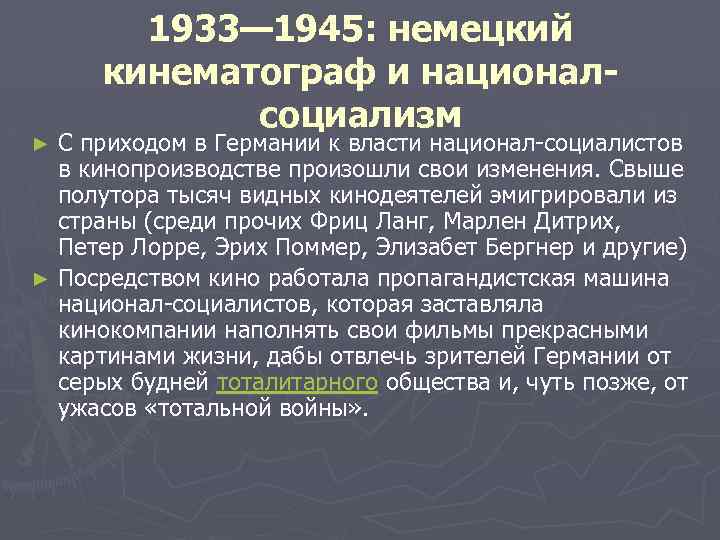 1933—1945: немецкий кинематограф и национал-социализм

► С приходом в Германии к власти национал-социалистов в кинопроизводстве произошли свои изменения. Свыше полутора тысяч видных кинодеятелей эмигрировали из страны (среди прочих Фриц Ланг, Марлен Дитрих, Петер Лорре, Эрих Поммер, Элизабет Бергнер и другие)

► Посредством кино работала пропагандистская машина национал-социалистов, которая заставляла кинокомпании наполнять свои фильмы прекрасными картинами жизни, дабы отвлечь зрителей Германии от серых будней тоталитарного общества и, чуть позже, от ужасов «тотальной войны».